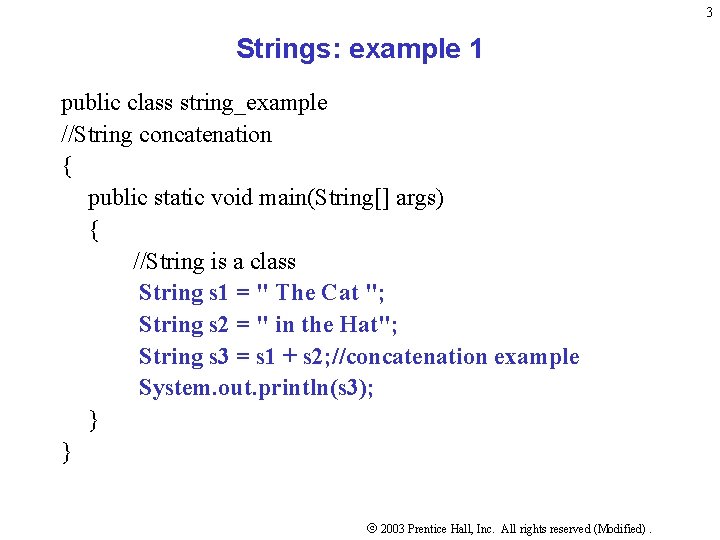 3

Strings: example 1

public class string_example
//String concatenation
{
public static void main(String[] args)
{
//String is a class
String s1 = " The Cat ";
String s2 = " in the Hat";
String s3 = s1 + s2;//concatenation example
System.out.println(s3);
}
}

© 2003 Prentice Hall, Inc. All rights reserved (Modified) .